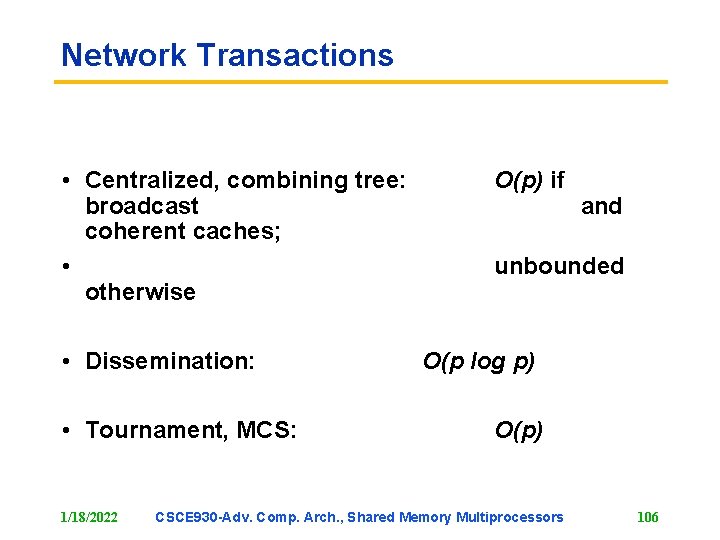 Network Transactions

• Centralized, combining tree: $O(p)$ if broadcast and coherent caches;

• unbounded otherwise

• Dissemination: $O(p \log p)$

• Tournament, MCS: $O(p)$

1/18/2022 CSCE930-Adv. Comp. Arch., Shared Memory Multiprocessors 106